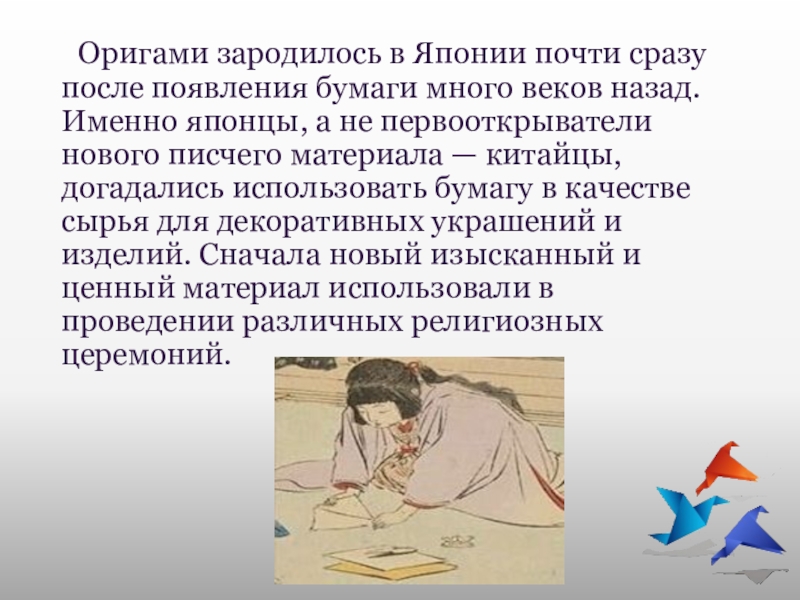 Оригами зародилось в Японии почти сразу после появления бумаги много веков назад. Именно японцы, а не первооткрыватели нового писчего материала — китайцы, догадались использовать бумагу в качестве сырья для декоративных украшений и изделий. Сначала новый изысканный и ценный материал использовали в проведении различных религиозных церемоний.